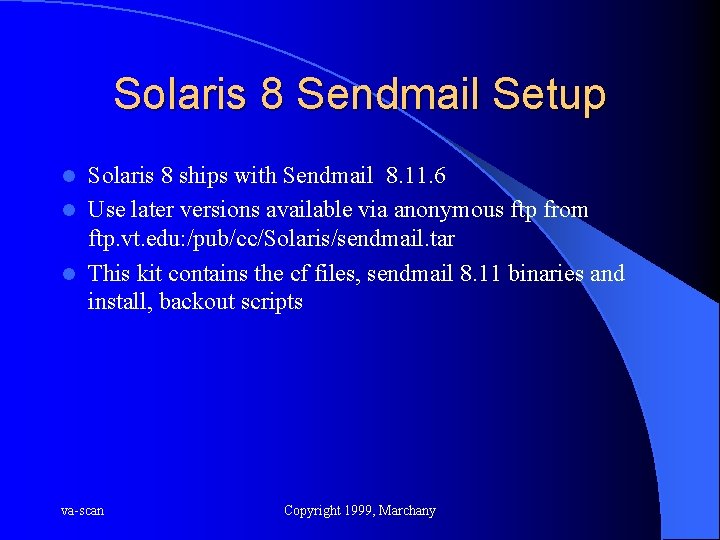 Solaris 8 Sendmail Setup

- Solaris 8 ships with Sendmail 8.11.6
- Use later versions available via anonymous ftp from ftp.vt.edu:/pub/cc/Solaris/sendmail.tar
- This kit contains the cf files, sendmail 8.11 binaries and install, backout scripts

va-scan

Copyright 1999, Marchany